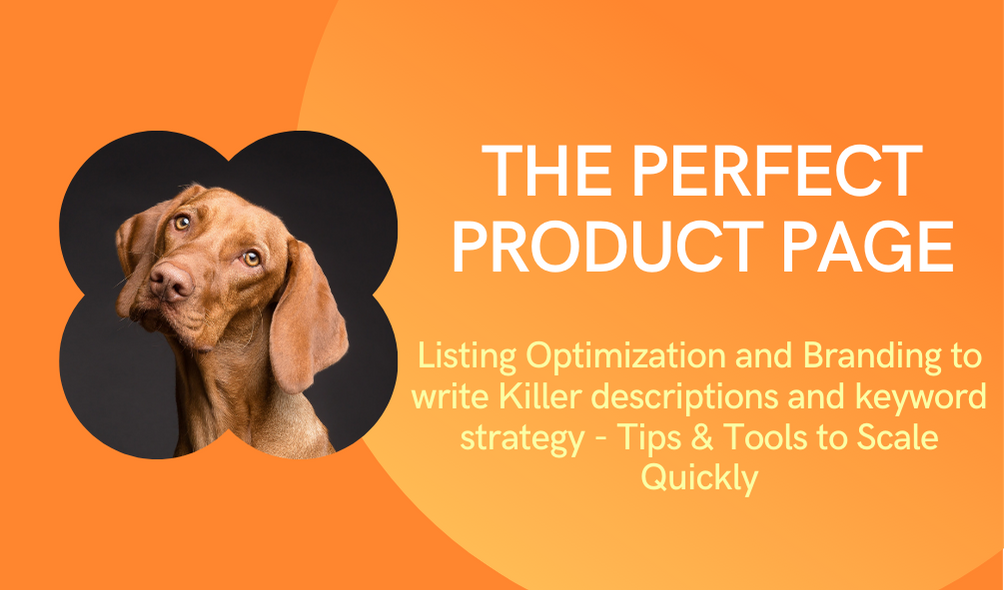 THE PERFECT PRODUCT PAGE

Listing Optimization and Branding to write Killer descriptions and keyword strategy - Tips & Tools to Scale Quickly